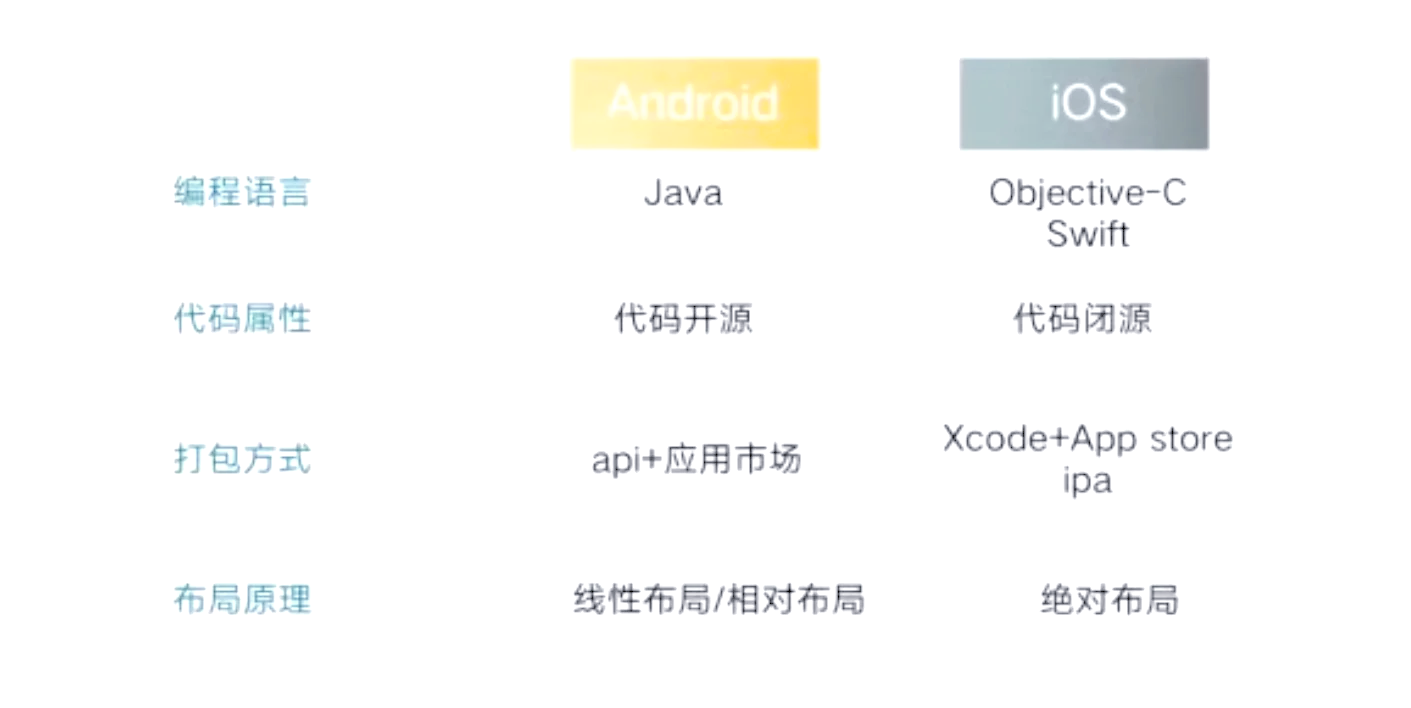 |  | Android | iOS |
|---|---|---|
| 编程语言 | Java | Objective-C Swift |
| 代码属性 | 代码开源 | 代码闭源 |
| 打包方式 | api+应用市场 | Xcode+App store ipa |
| 布局原理 | 线性布局/相对布局 | 绝对布局 |